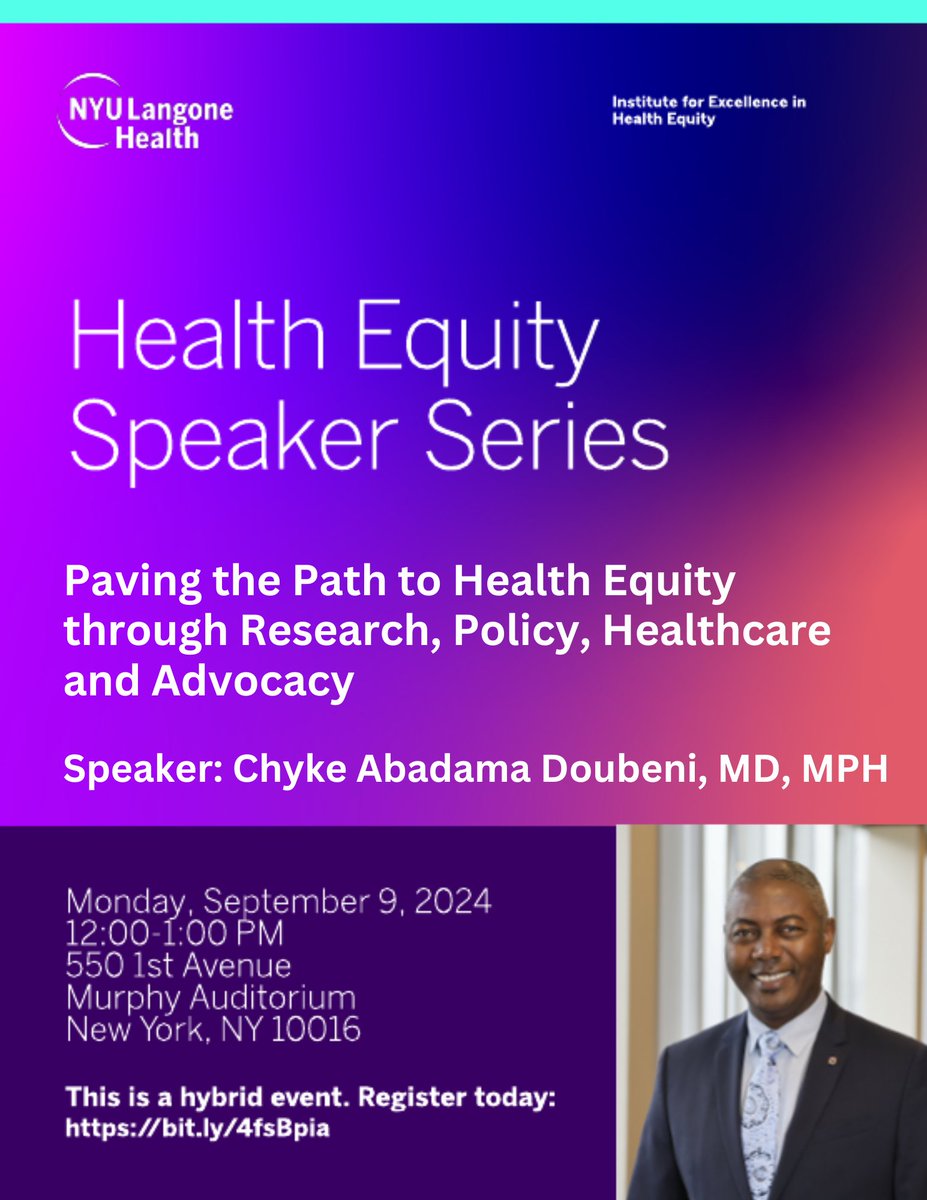 NYU Langone Health

Institute for Excellence in Health Equity

Health Equity Speaker Series

Paving the Path to Health Equity through Research, Policy, Healthcare and Advocacy

Speaker: Chyke Abadama Doubeni, MD, MPH

Monday, September 9, 2024
12:00-1:00 PM
550 1st Avenue
Murphy Auditorium
New York, NY 10016

This is a hybrid event. Register today: https://bit.ly/4fsBpia